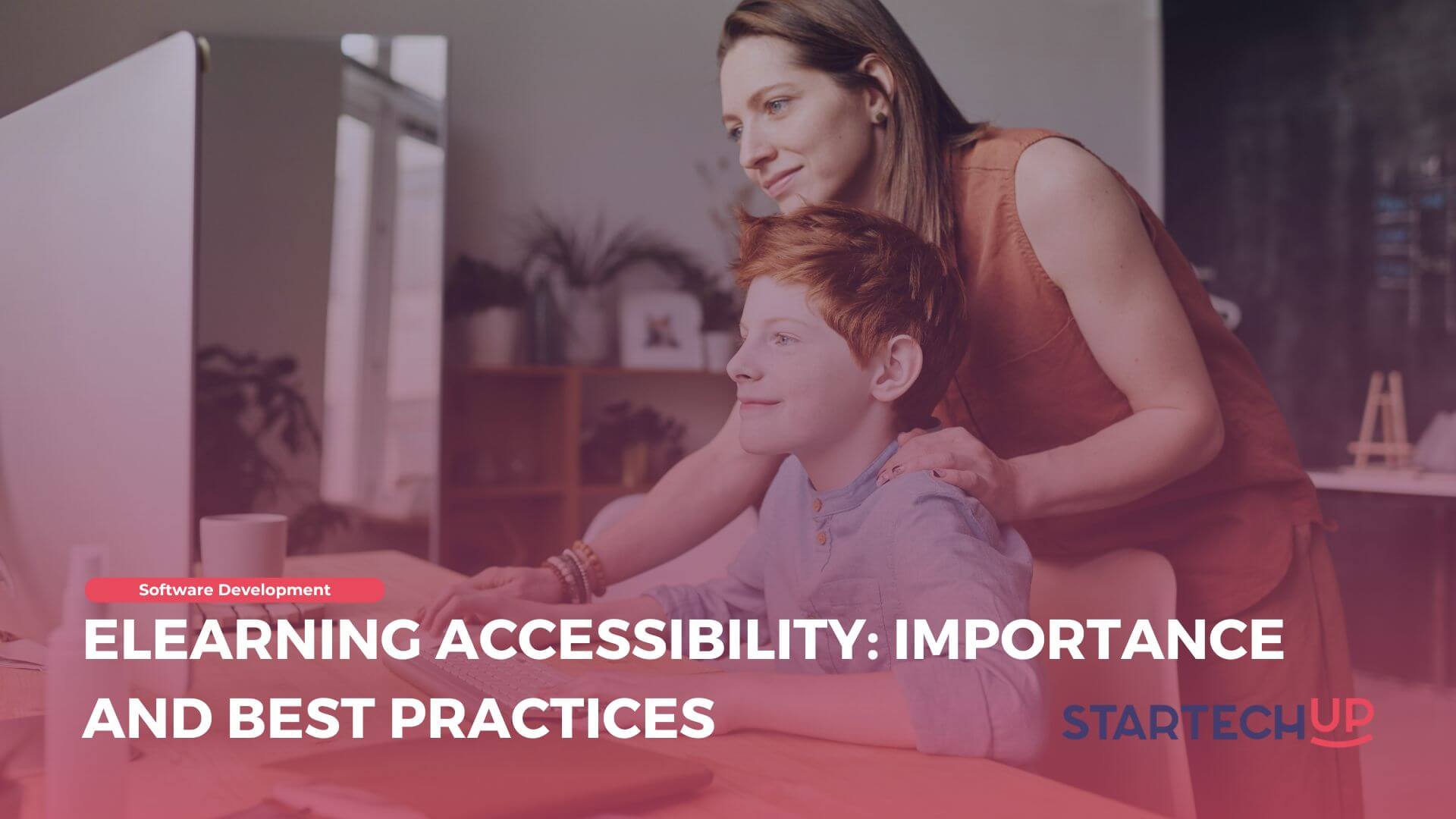 Software Development

ELEARNING ACCESSIBILITY: IMPORTANCE AND BEST PRACTICES

STARTECHUP